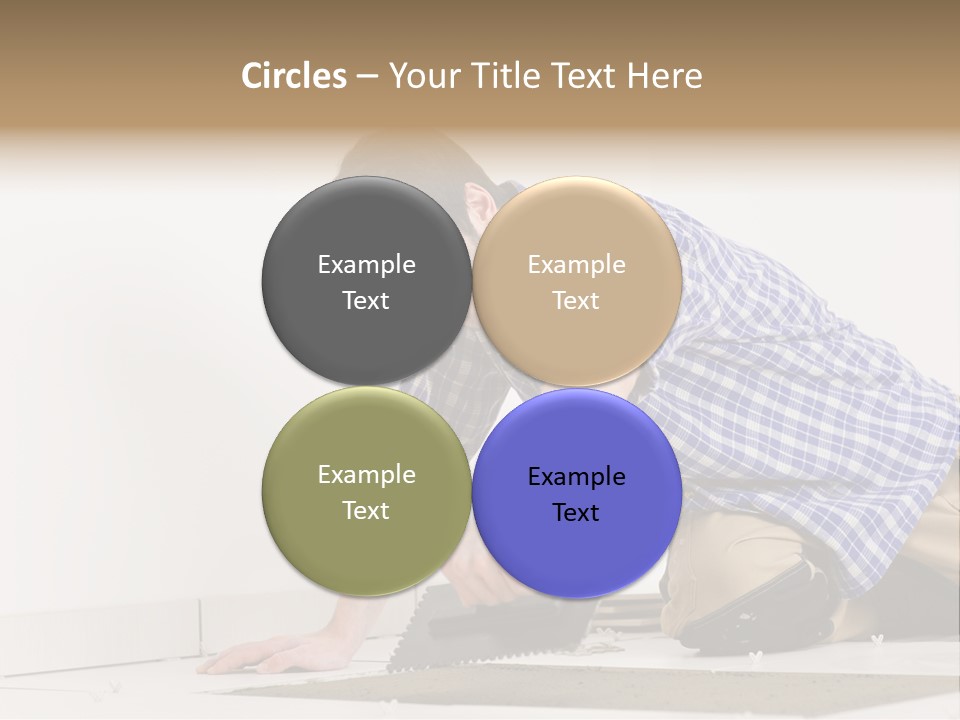 Circles – Your Title Text Here

Example Text

Example Text

Example Text

Example Text